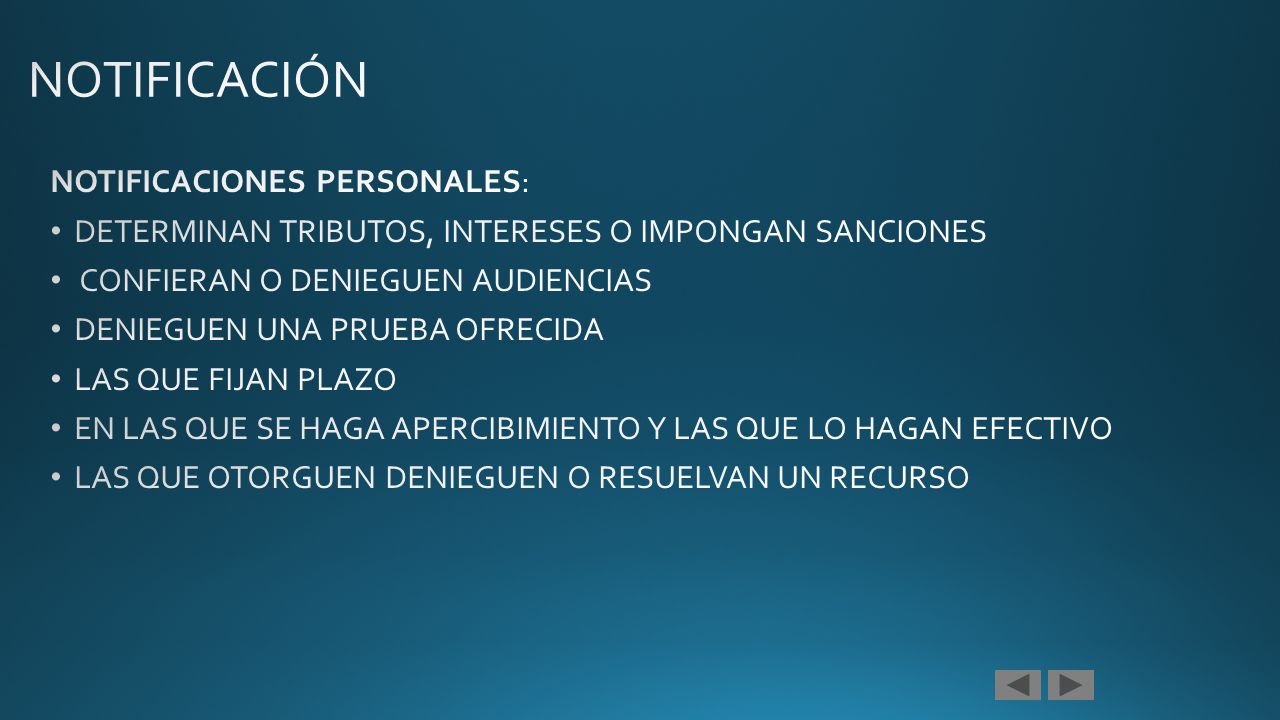 NOTIFICACIÓN

NOTIFICACIONES PERSONALES:

• DETERMINAN TRIBUTOS, INTERESES O IMPONGAN SANCIONES
• CONFIERAN O DENIEGUEN AUDIENCIAS
• DENIEGUEN UNA PRUEBA OFRECIDA
• LAS QUE FIJAN PLAZO
• EN LAS QUE SE HAGA APERCIBIMIENTO Y LAS QUE LO HAGAN EFECTIVO
• LAS QUE OTORGUEN DENIEGUEN O RESUELVAN UN RECURSO